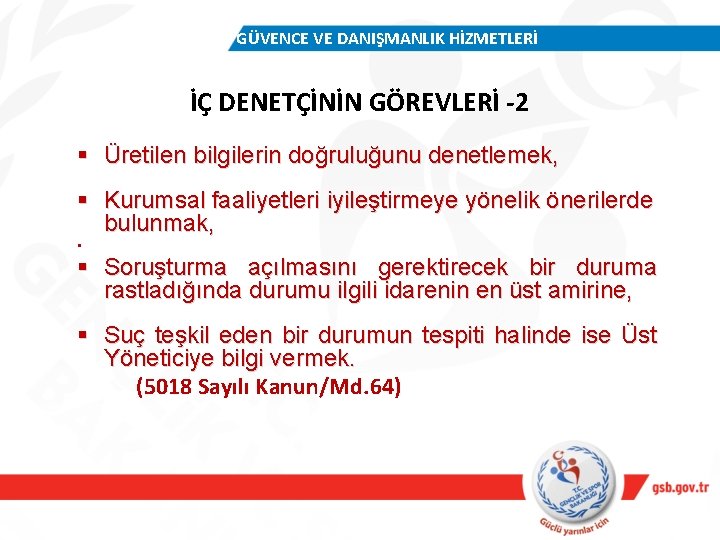 GÜVENCE VE DANIŞMANLIK HİZMETLERİ

İÇ DENETÇİNİN GÖREVLERİ -2

▪ Üretilen bilgilerin doğruluğunu denetlemek,

▪ Kurumsal faaliyetleri iyileştirmeye yönelik önerilerde bulunmak,

.

▪ Soruşturma açılmasını gerektirecek bir duruma rastladığında durumu ilgili idarenin en üst amirine,

▪ Suç teşkil eden bir durumun tespiti halinde ise Üst Yöneticiye bilgi vermek.

(5018 Sayılı Kanun/Md.64)

T.C. GENÇLİK VE SPOR BAKANLIĞI

Güçlü yarınlar için

gsb.gov.tr